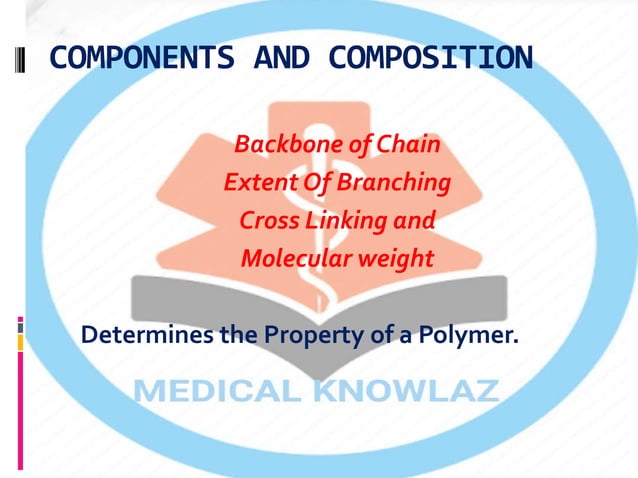 COMPONENTS AND COMPOSITION

Backbone of Chain
Extent Of Branching
Cross Linking and
Molecular weight

Determines the Property of a Polymer.

MEDICAL KNOWLAZ